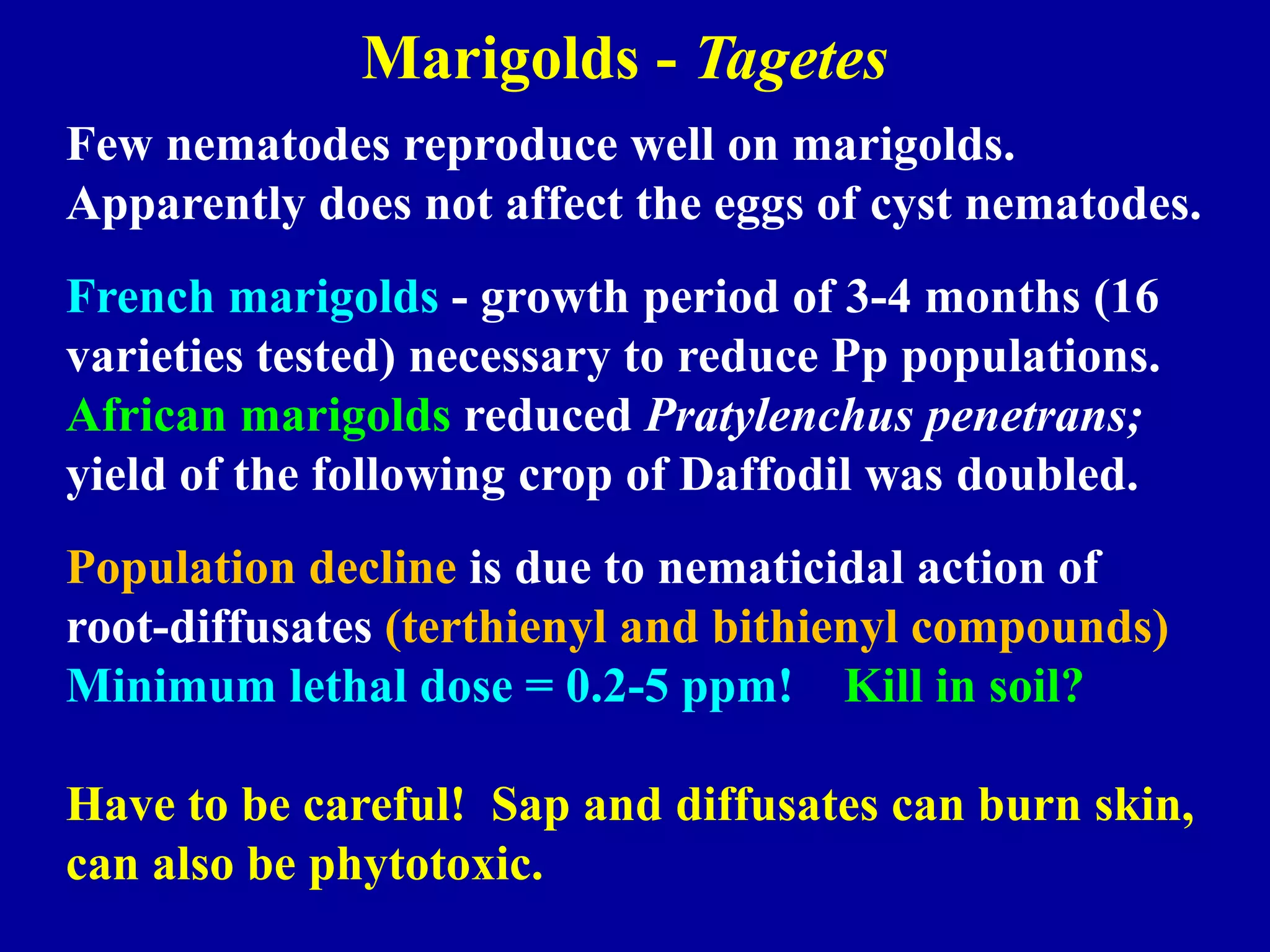 Marigolds - Tagetes

Few nematodes reproduce well on marigolds. Apparently does not affect the eggs of cyst nematodes.

French marigolds - growth period of 3-4 months (16 varieties tested) necessary to reduce Pp populations. African marigolds reduced Pratylenchus penetrans; yield of the following crop of Daffodil was doubled.

Population decline is due to nematicidal action of root-diffusates (terthienyl and bithienyl compounds) Minimum lethal dose = 0.2-5 ppm! Kill in soil?

Have to be careful! Sap and diffusates can burn skin, can also be phytotoxic.